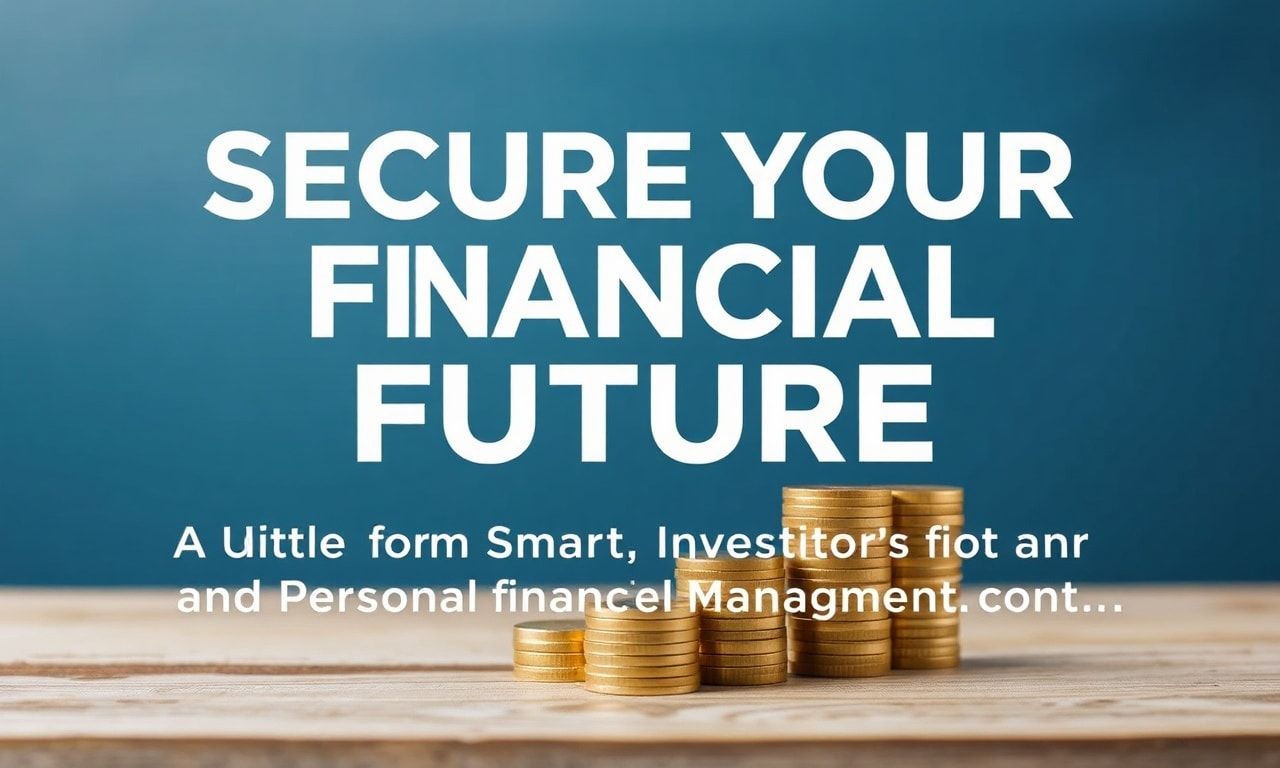 SECURE YOUR FINANCIAL FUTURE

A Uittle form Smart, Investitor's fiot anr and Personal financel Managment. cont...